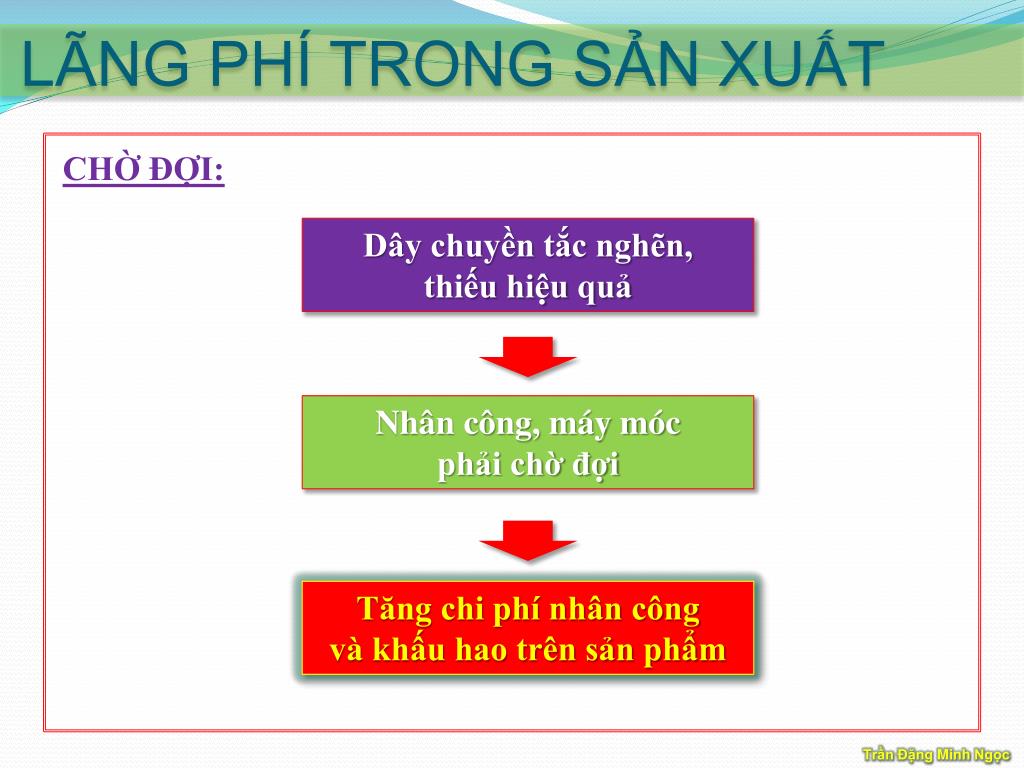 LÃNG PHÍ TRONG SẢN XUẤT

CHỜ ĐỢI:

Dây chuyền tắc nghẽn, thiếu hiệu quả

Nhân công, máy móc phải chờ đợi

Tăng chi phí nhân công và khấu hao trên sản phẩm

Trần Đặng Minh Ngọc